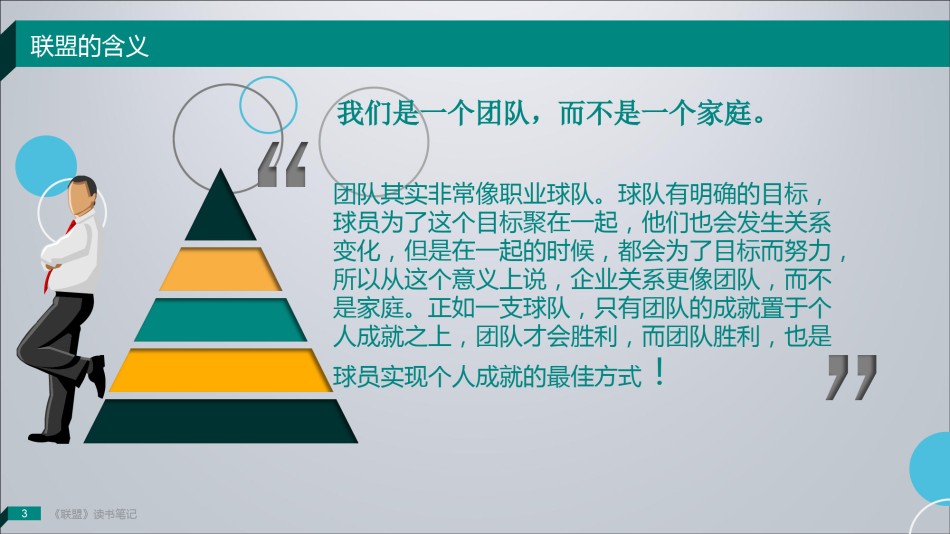 联盟的含义

我们是一个团队，而不是一个家庭。

“

团队其实非常像职业球队。球队有明确的目标，球员为了这个目标聚在一起，他们也会发生关系变化，但是在一起的时候，都会为了目标而努力，所以从这个意义上说，企业关系更像团队，而不是家庭。正如一支球队，只有团队的成就置于个人成就之上，团队才会胜利，而团队胜利，也是球员实现个人成就的最佳方式！

”

3 《联盟》读书笔记